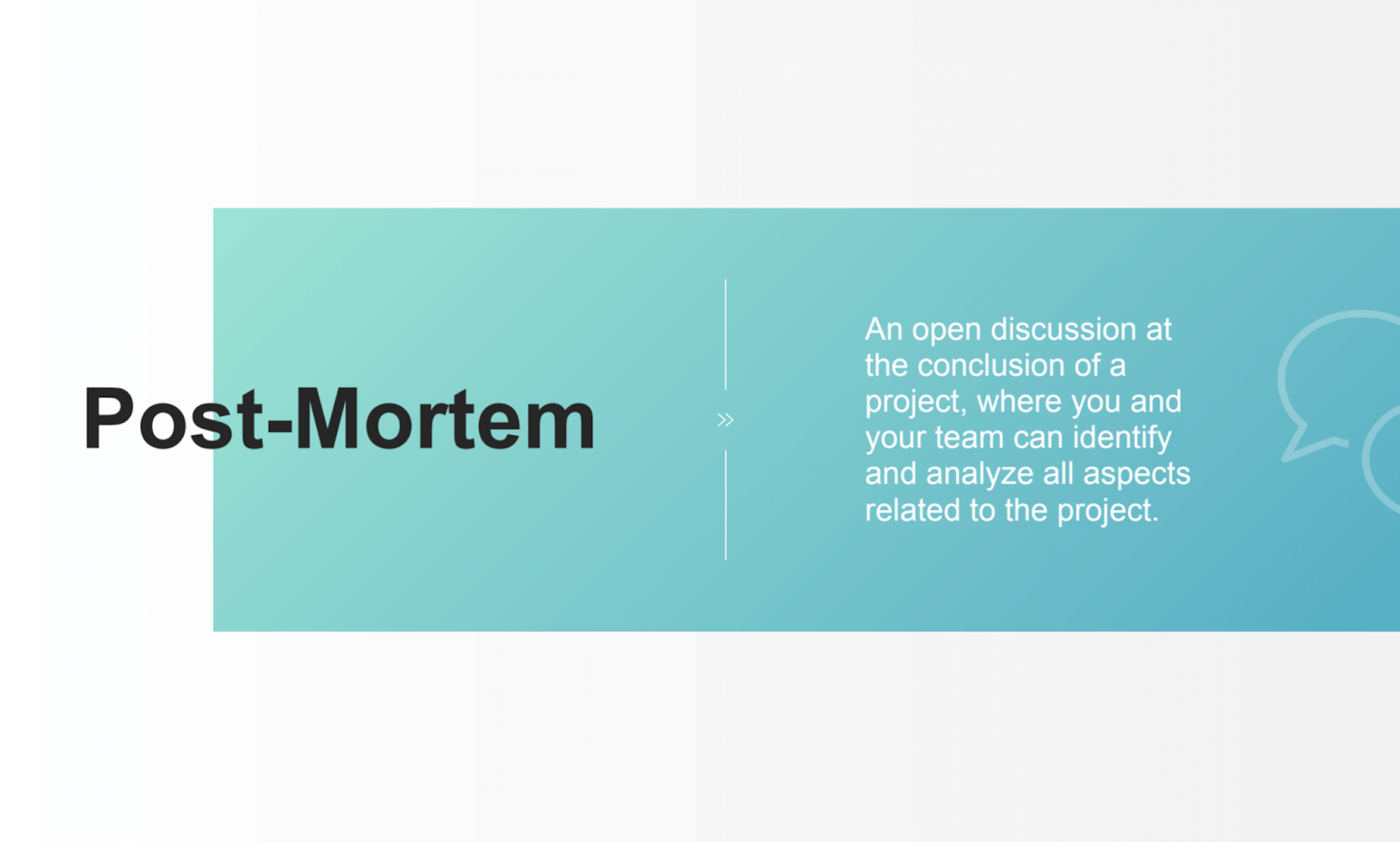 Post-Mortem

»

An open discussion at the conclusion of a project, where you and your team can identify and analyze all aspects related to the project.